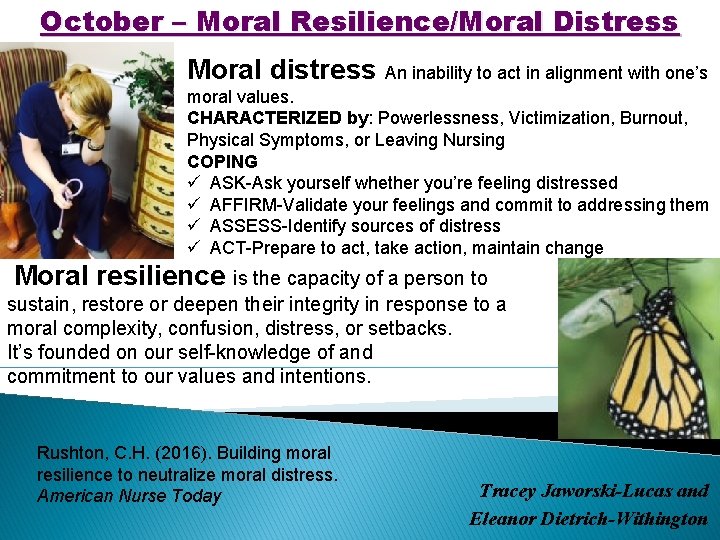 October – Moral Resilience/Moral Distress

Moral distress An inability to act in alignment with one's moral values.
CHARACTERIZED by: Powerlessness, Victimization, Burnout, Physical Symptoms, or Leaving Nursing
COPING
✓ ASK-Ask yourself whether you're feeling distressed
✓ AFFIRM-Validate your feelings and commit to addressing them
✓ ASSESS-Identify sources of distress
✓ ACT-Prepare to act, take action, maintain change

Moral resilience is the capacity of a person to sustain, restore or deepen their integrity in response to a moral complexity, confusion, distress, or setbacks. It's founded on our self-knowledge of and commitment to our values and intentions.

Rushton, C.H. (2016). Building moral resilience to neutralize moral distress. American Nurse Today

Tracey Jaworski-Lucas and Eleanor Dietrich-Withington